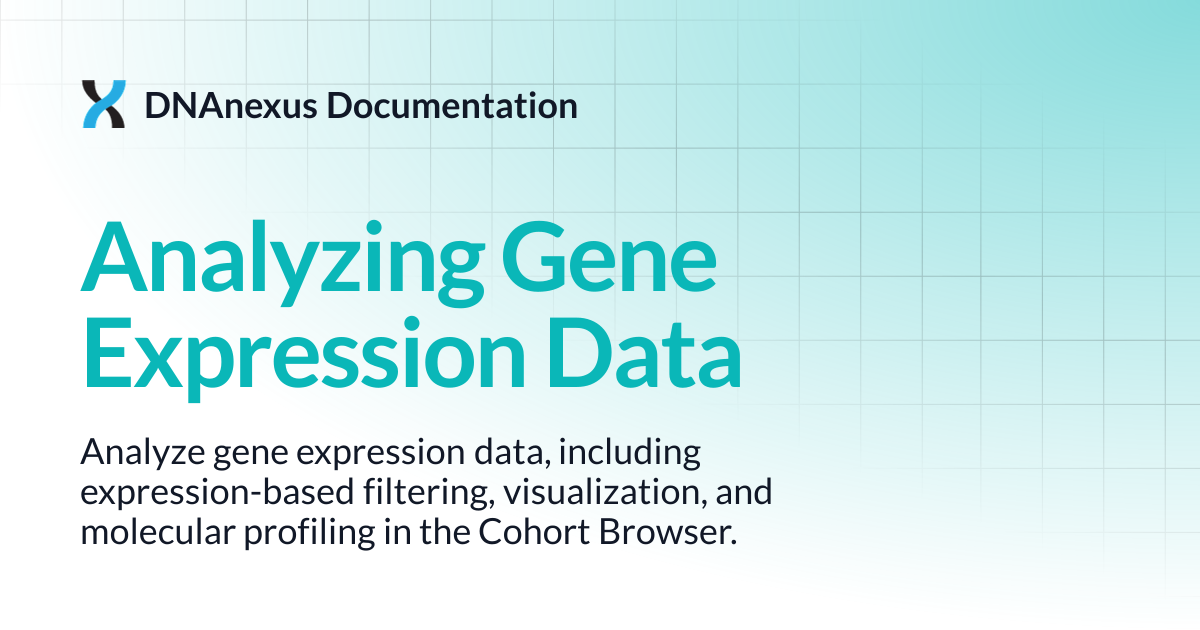 DNAnexus Documentation

Analyzing Gene Expression Data

Analyze gene expression data, including expression-based filtering, visualization, and molecular profiling in the Cohort Browser.